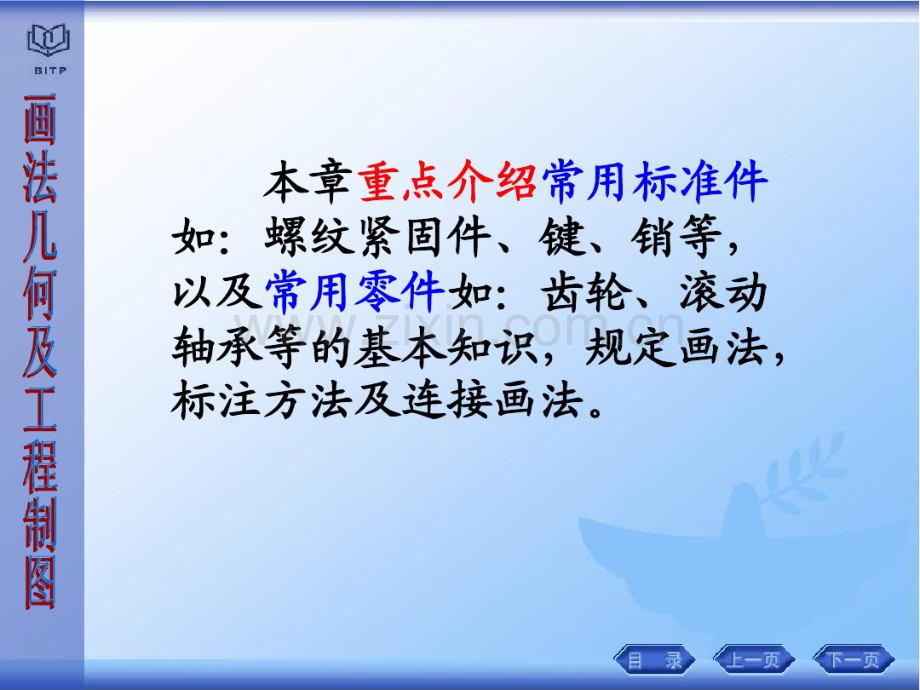 BITP

画法几何及工程制图

本章重点介绍常用标准件如：螺纹紧固件、键、销等，以及常用零件如：齿轮、滚动轴承等的基本知识，规定画法，标注方法及连接画法。

www.zixin.com.cn

目 录

上一页

下一页